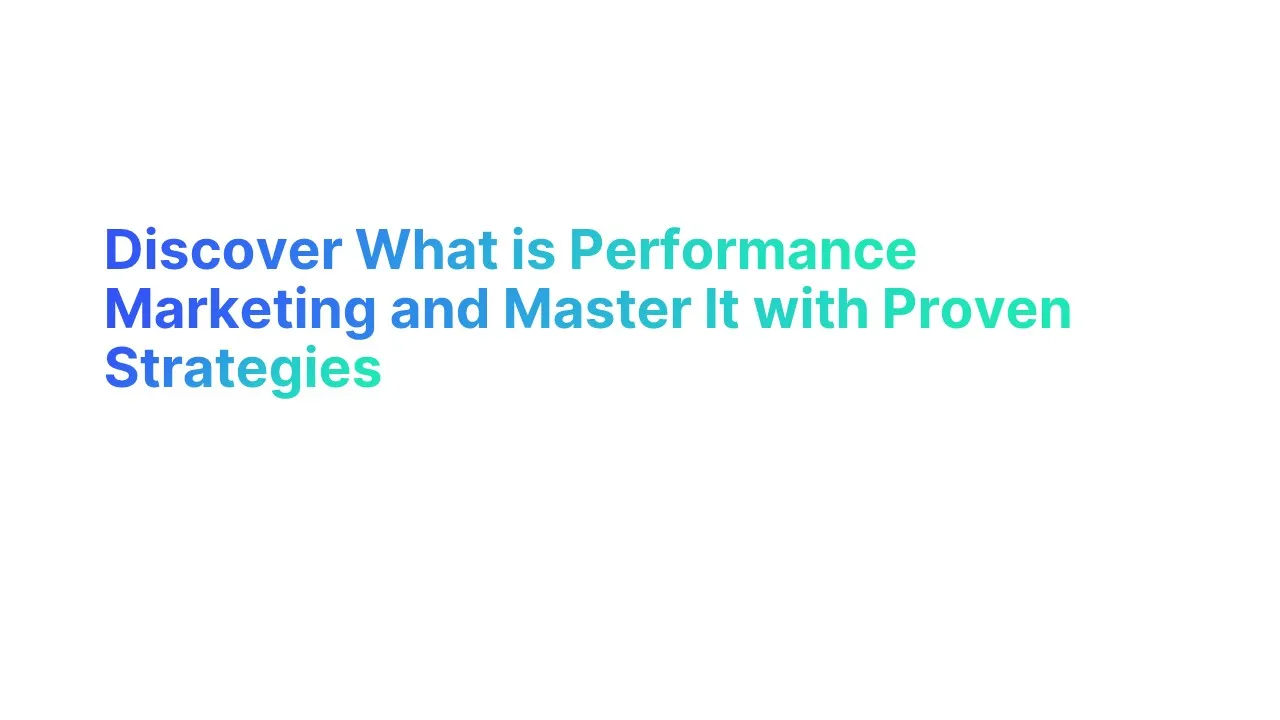 Discover What is Performance Marketing and Master It with Proven Strategies